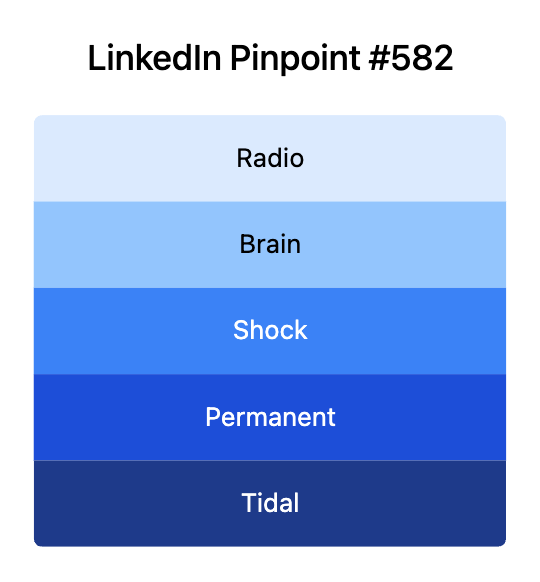 LinkedIn Pinpoint #582

Radio

Brain

Shock

Permanent

Tidal